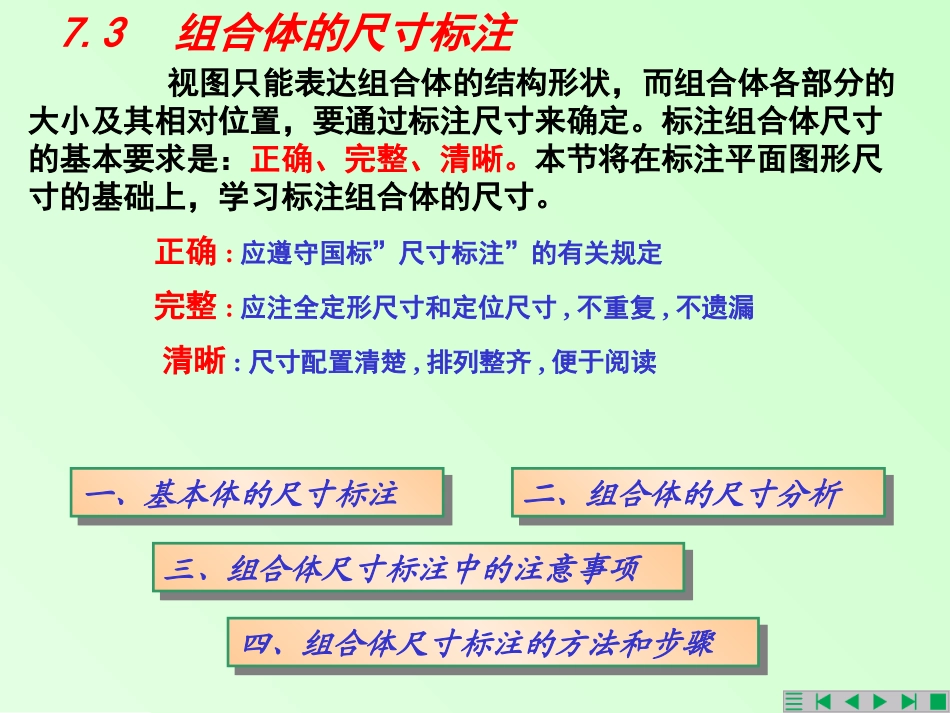 7.3 组合体的尺寸标注

视图只能表达组合体的结构形状，而组合体各部分的大小及其相对位置，要通过标注尺寸来确定。标注组合体尺寸的基本要求是：正确、完整、清晰。本节将在标注平面图形尺寸的基础上，学习标注组合体的尺寸。

正确：应遵守国标”尺寸标注”的有关规定

完整：应注全定形尺寸和定位尺寸，不重复，不遗漏

清晰：尺寸配置清楚，排列整齐，便于阅读

一、基本体的尺寸标注

二、组合体的尺寸分析

三、组合体尺寸标注中的注意事项

四、组合体尺寸标注的方法和步骤